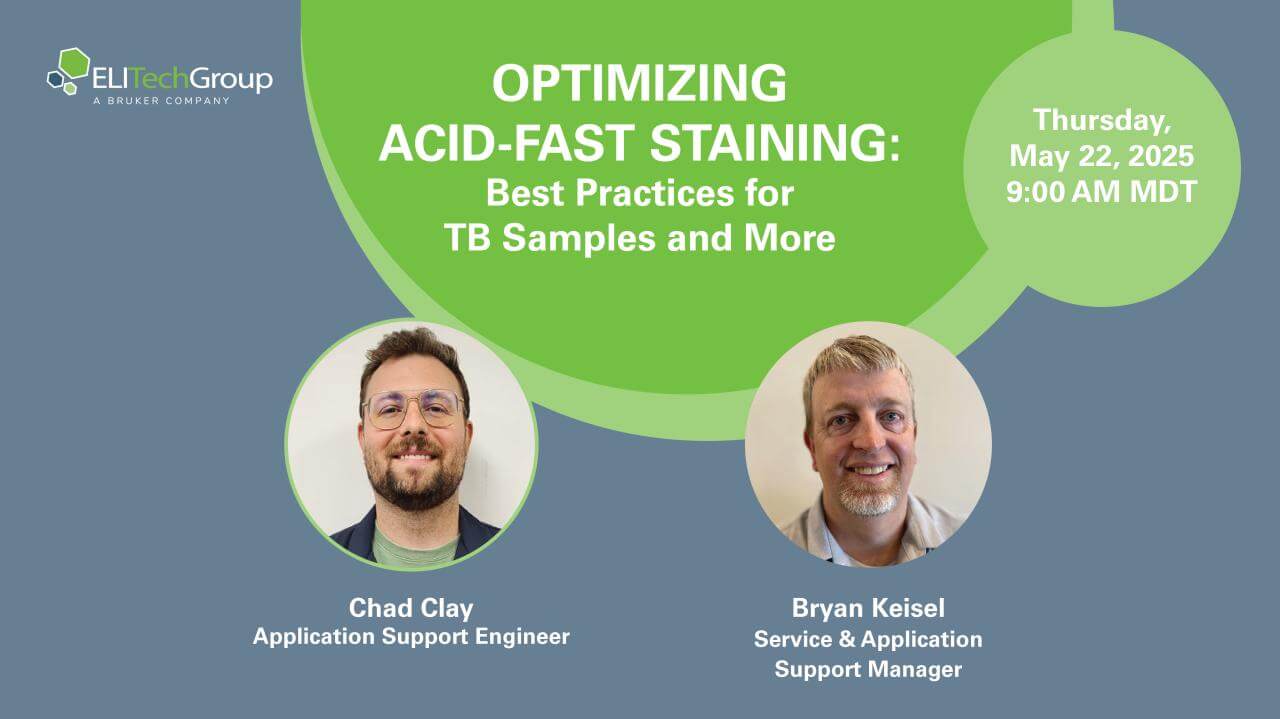 ELITechGroup
A BRUKER COMPANY

OPTIMIZING ACID-FAST STAINING:
Best Practices for TB Samples and More

Thursday, May 22, 2025 9:00 AM MDT

Chad Clay
Application Support Engineer

Bryan Keisel
Service & Application Support Manager